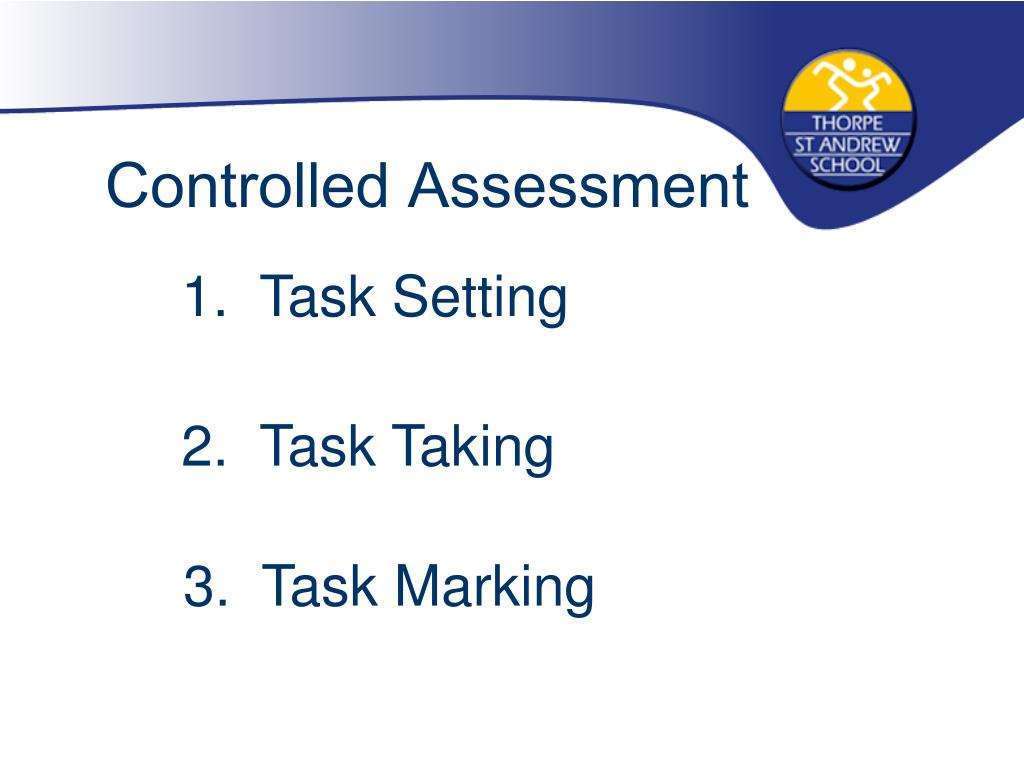 THORPE
ST ANDREW
SCHOOL

Controlled Assessment

1. Task Setting

2. Task Taking

3. Task Marking